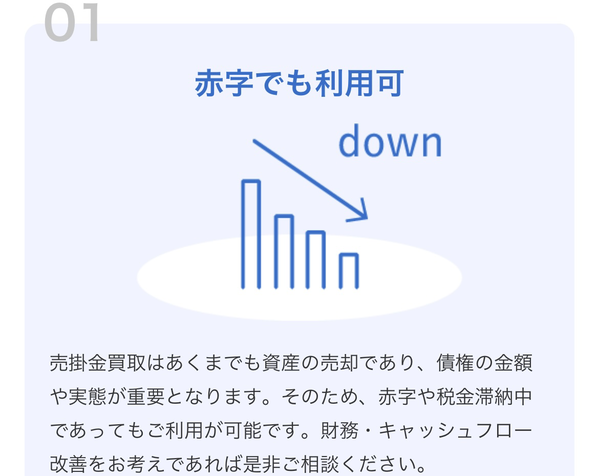 01

赤字でも利用可

down

売掛金買取はあくまでも資産の売却であり、債権の金額や実態が重要となります。そのため、赤字や税金滞納中であってもご利用が可能です。財務・キャッシュフロー改善をお考えであれば是非ご相談ください。